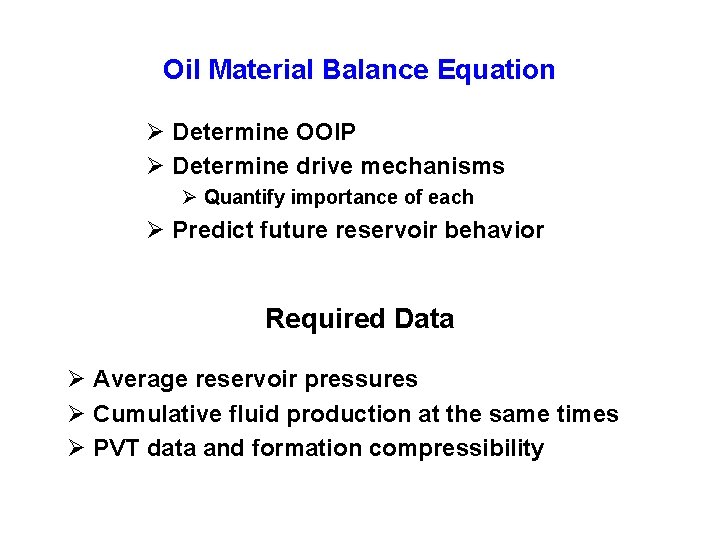 Oil Material Balance Equation

➢ Determine OOIP
➢ Determine drive mechanisms
➢ Quantify importance of each
➢ Predict future reservoir behavior

Required Data

➢ Average reservoir pressures
➢ Cumulative fluid production at the same times
➢ PVT data and formation compressibility